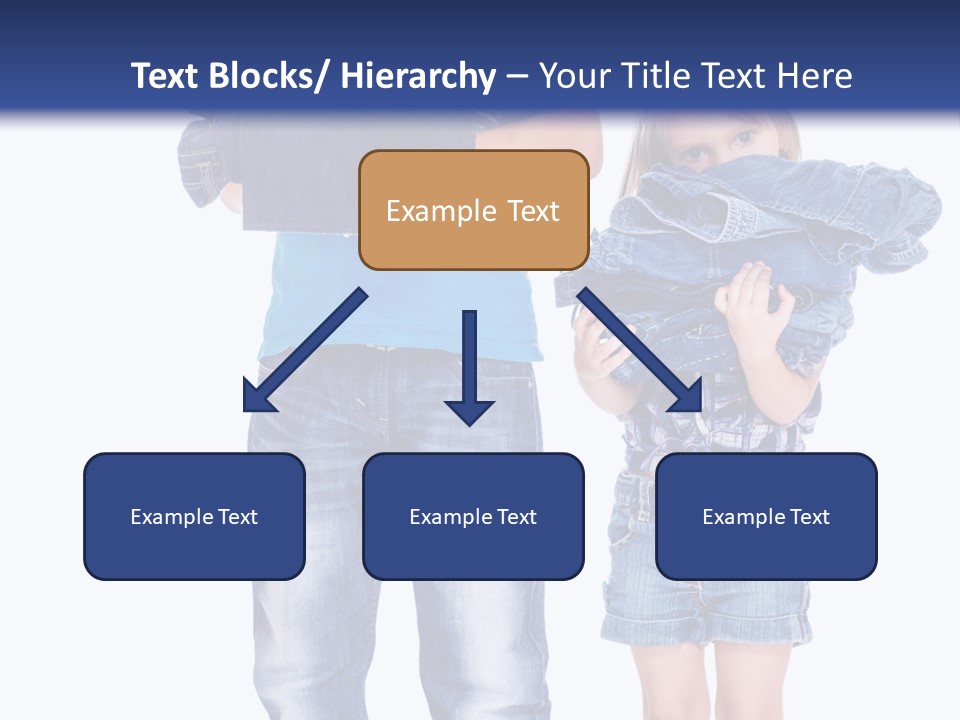 Text Blocks/ Hierarchy – Your Title Text Here

Example Text

Example Text

Example Text

Example Text